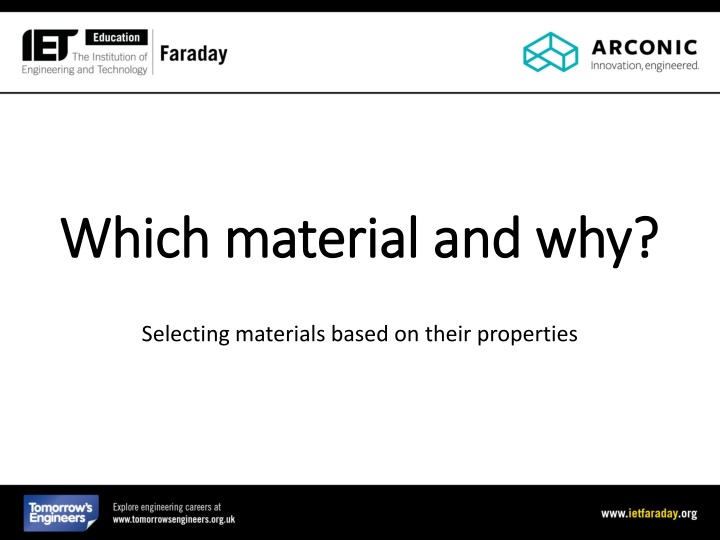 IET Education The Institution of Engineering and Technology Faraday

ARCONIC Innovation, engineered.

Which material and why?

Selecting materials based on their properties

Tomorrow's Engineers

Explore engineering careers at www.tomorrowsengineers.org.uk

www.ietfaraday.org